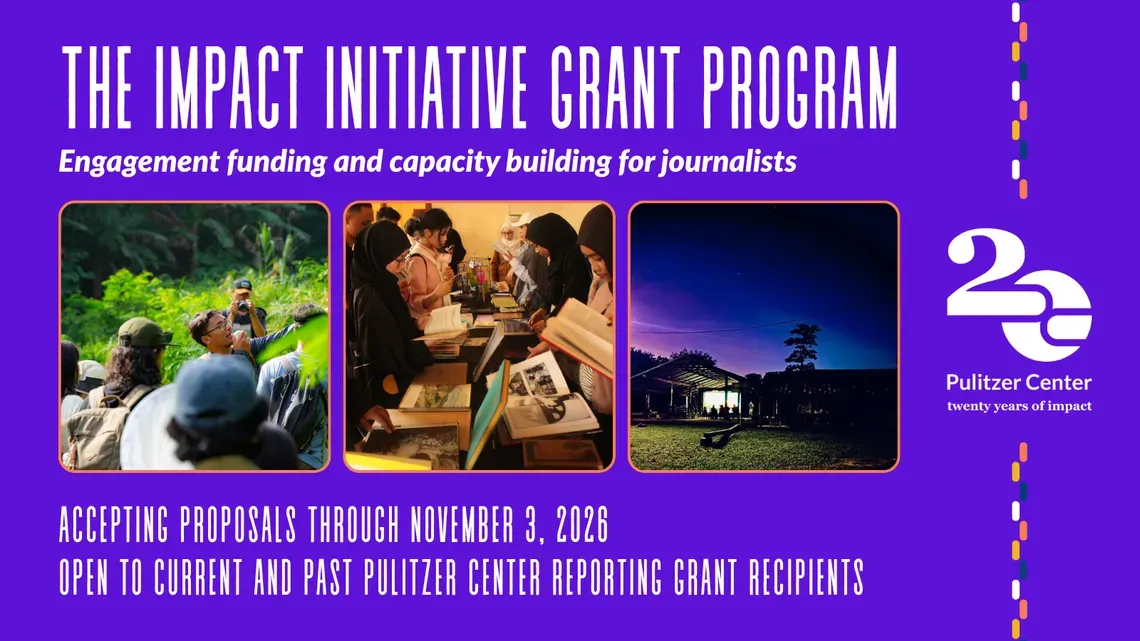 THE IMPACT INITIATIVE GRANT PROGRAM

Engagement funding and capacity building for journalists

20

Pulitzer Center
twenty years of impact

ACCEPTING PROPOSALS THROUGH NOVEMBER 3, 2026
OPEN TO CURRENT AND PAST PULITZER CENTER REPORTING GRANT RECIPIENTS